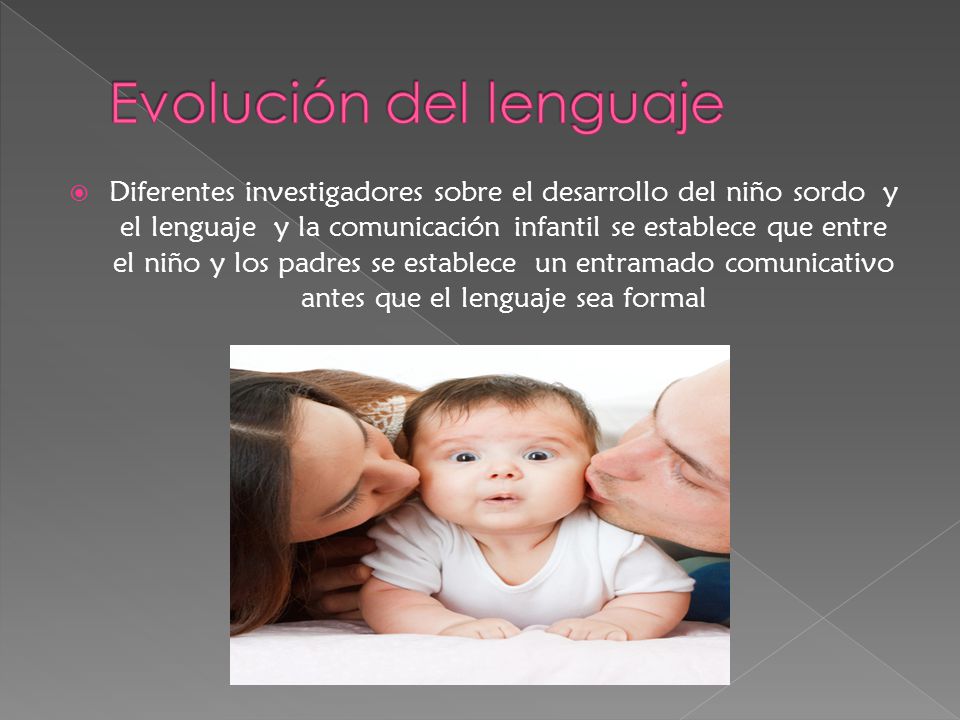 Evolución del lenguaje

Diferentes investigadores sobre el desarrollo del niño sordo y el lenguaje y la comunicación infantil se establece que entre el niño y los padres se establece un entramado comunicativo antes que el lenguaje sea formal